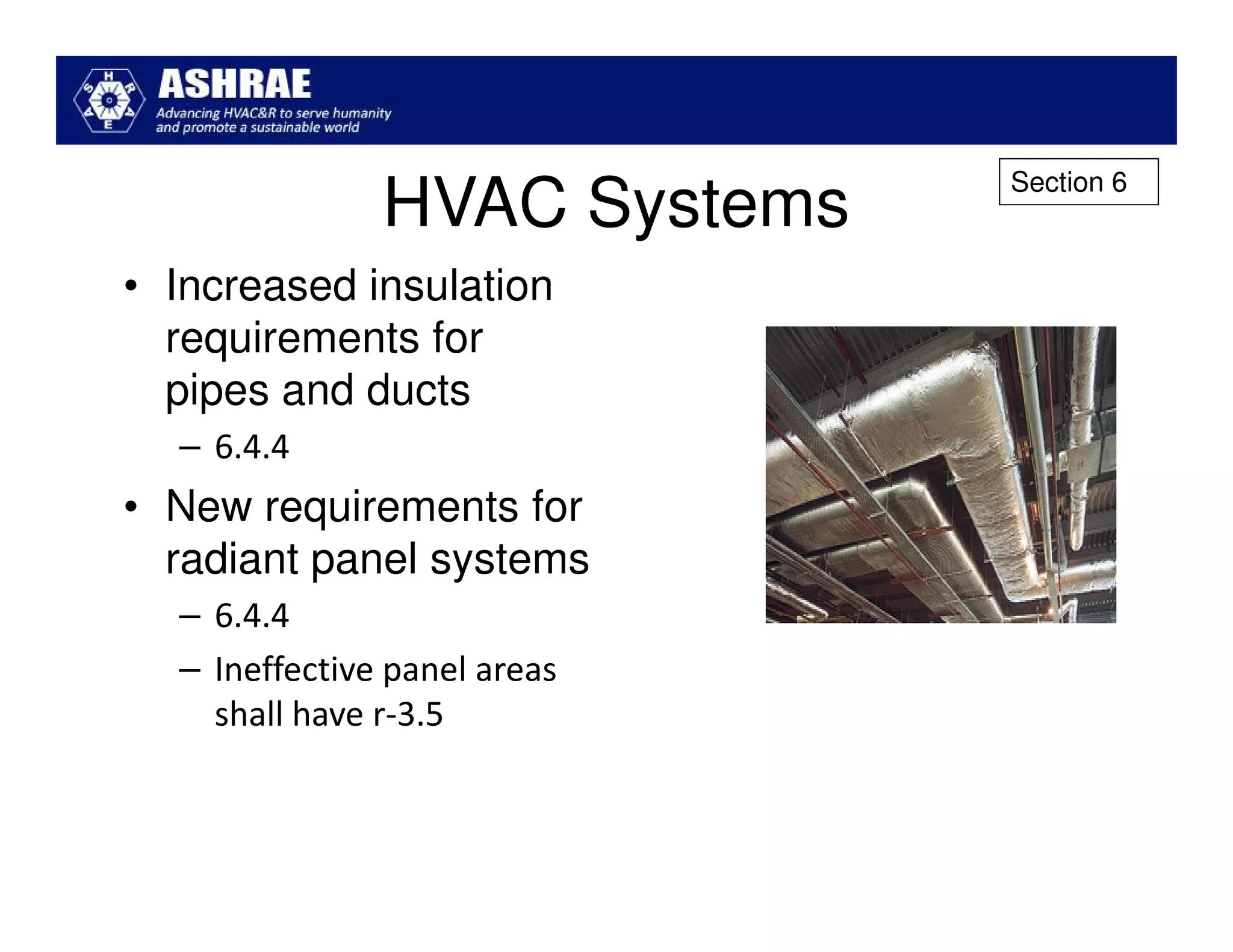 ASHRAE
Advancing HVAC&R to serve humanity and promote a sustainable world

Section 6

HVAC Systems

• Increased insulation requirements for pipes and ducts
– 6.4.4
• New requirements for radiant panel systems
– 6.4.4
– Ineffective panel areas shall have r-3.5